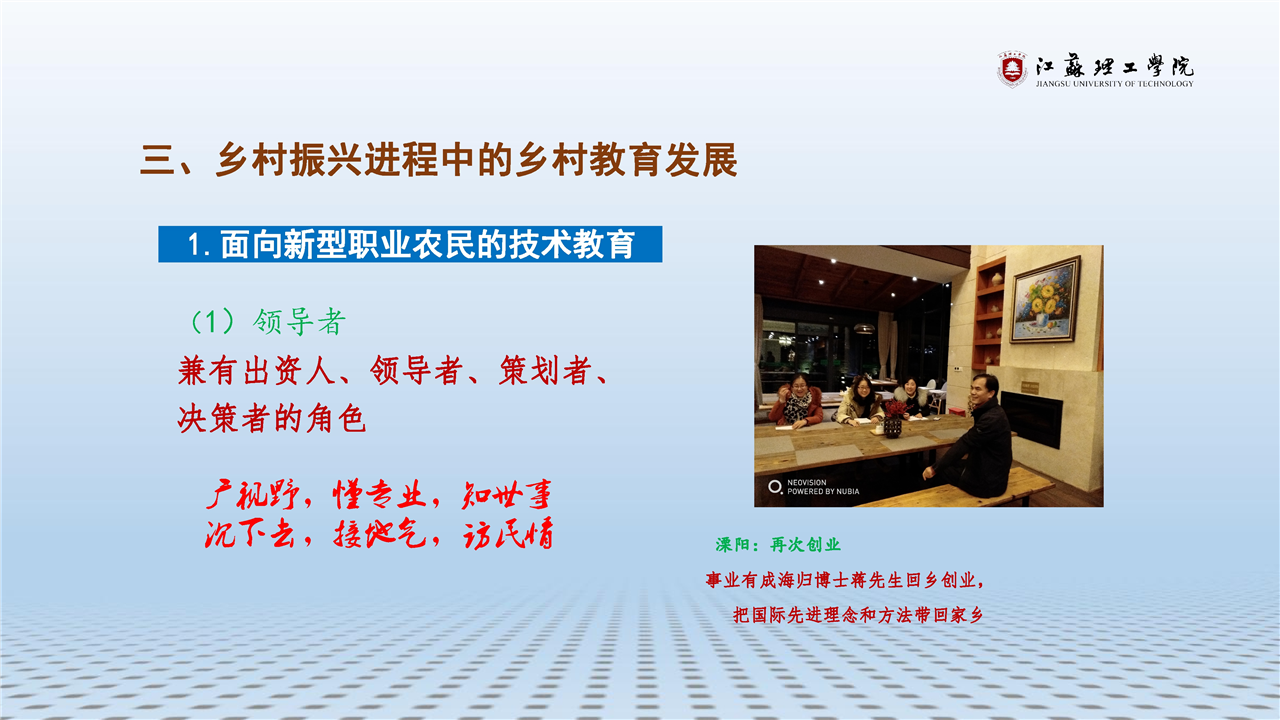 江苏理工学院
JIANGSU UNIVERSITY OF TECHNOLOGY

三、乡村振兴进程中的乡村教育发展

1. 面向新型职业农民的技术教育

（1）领导者

兼有出资人、领导者、策划者、决策者的角色

广视野，懂专业，知世事
沉下去，接地气，访民情

NEOVISION
POWERED BY NUBIA

溧阳：再次创业

事业有成海归博士蒋先生回乡创业，
把国际先进理念和方法带回家乡